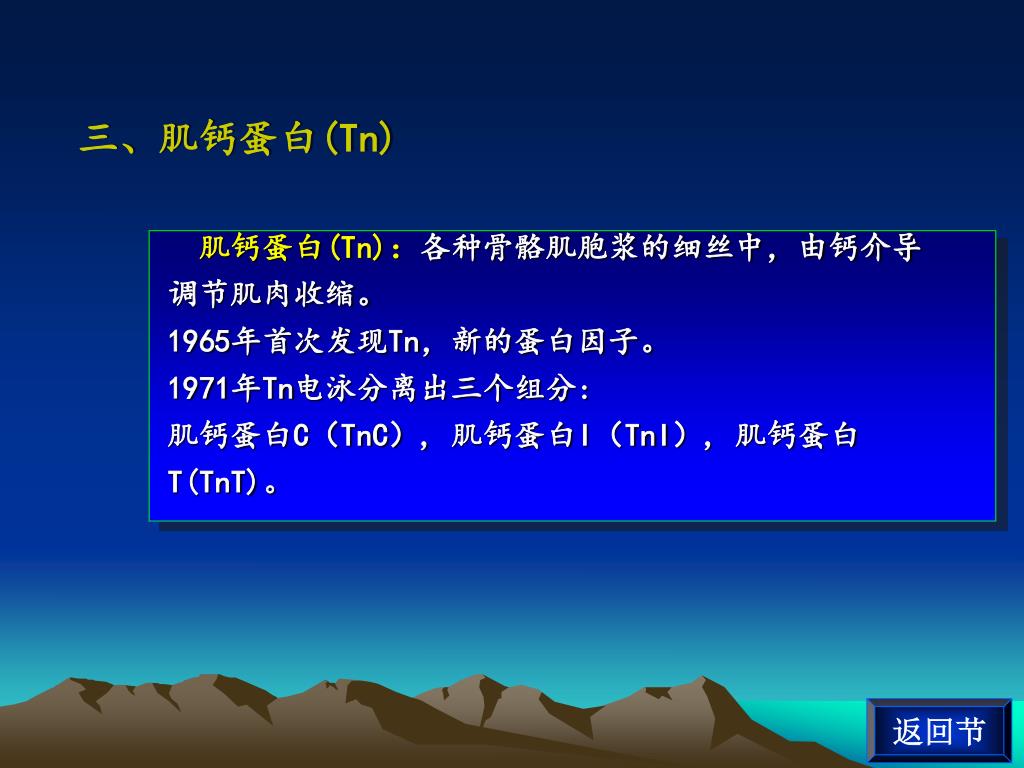 三、肌钙蛋白(Tn)

肌钙蛋白(Tn)：各种骨骼肌胞浆的细丝中，由钙介导调节肌肉收缩。
1965年首次发现Tn，新的蛋白因子。
1971年Tn电泳分离出三个组分：
肌钙蛋白C（TnC），肌钙蛋白I（TnI），肌钙蛋白T(TnT)。

返回节